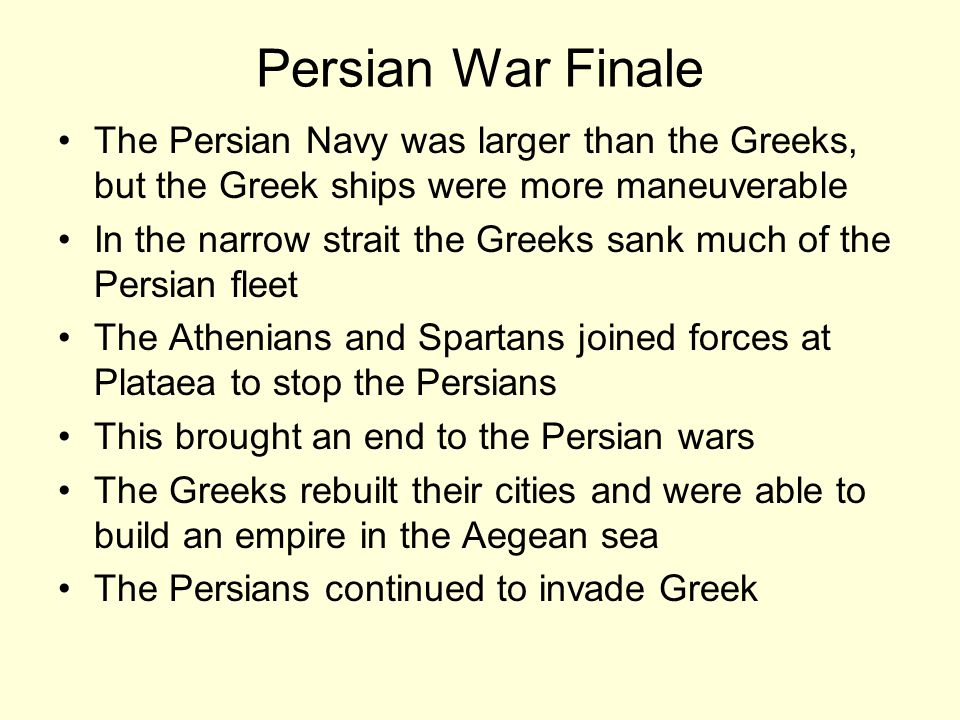 Persian War Finale

• The Persian Navy was larger than the Greeks, but the Greek ships were more maneuverable
• In the narrow strait the Greeks sank much of the Persian fleet
• The Athenians and Spartans joined forces at Plataea to stop the Persians
• This brought an end to the Persian wars
• The Greeks rebuilt their cities and were able to build an empire in the Aegean sea
• The Persians continued to invade Greek